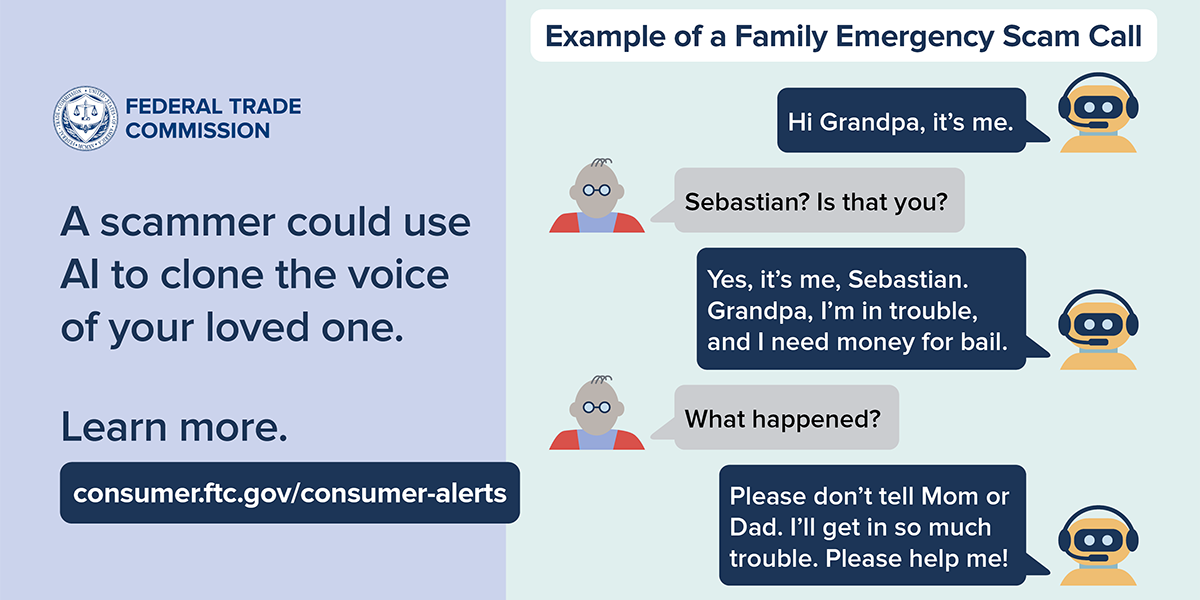 FEDERAL TRADE COMMISSION

A scammer could use AI to clone the voice of your loved one.

Learn more.

consumer.ftc.gov/consumer-alerts

Example of a Family Emergency Scam Call

Hi Grandpa, it's me.

Sebastian? Is that you?

Yes, it's me, Sebastian. Grandpa, I'm in trouble, and I need money for bail.

What happened?

Please don't tell Mom or Dad. I'll get in so much trouble. Please help me!